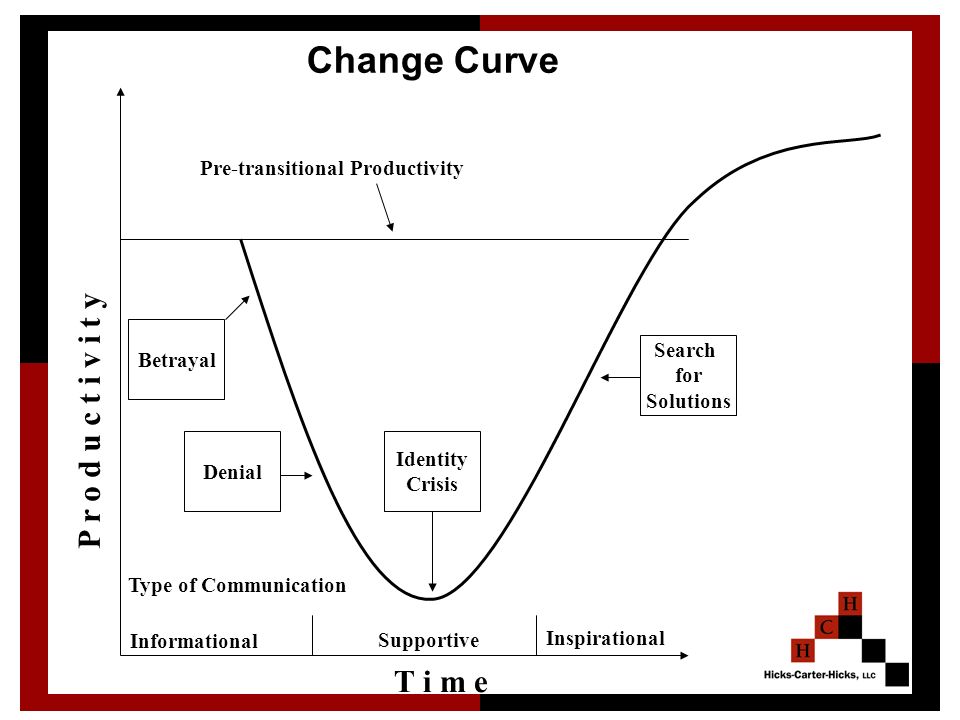 Change Curve

Pre-transitional Productivity

Productivity

Betrayal

Denial

Identity Crisis

Search for Solutions

Type of Communication

Informational

Supportive

Inspirational

Time

H
C
H

Hicks-Carter-Hicks, LLC